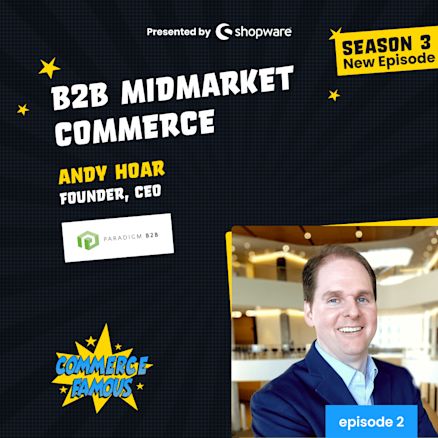 Presented by shopware

SEASON 3
New Episode

B2B MIDMARKET COMMERCE

ANDY HOAR
FOUNDER, CEO

PARADIGM B2B

COMMERCE FAMOUS

episode 2